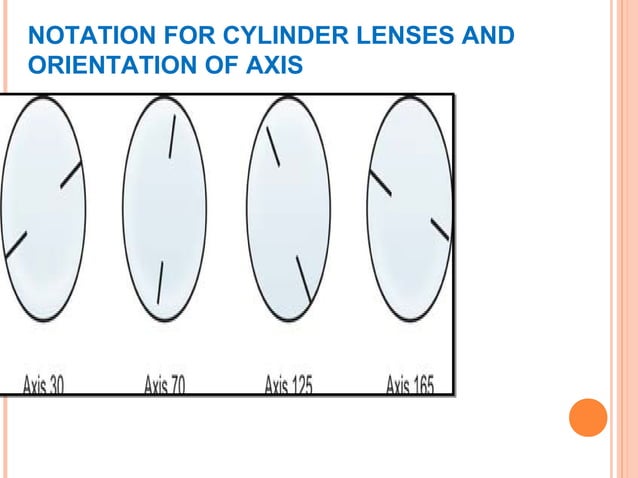 NOTATION FOR CYLINDER LENSES AND ORIENTATION OF AXIS

Axis 30

Axis 70

Axis 125

Axis 165